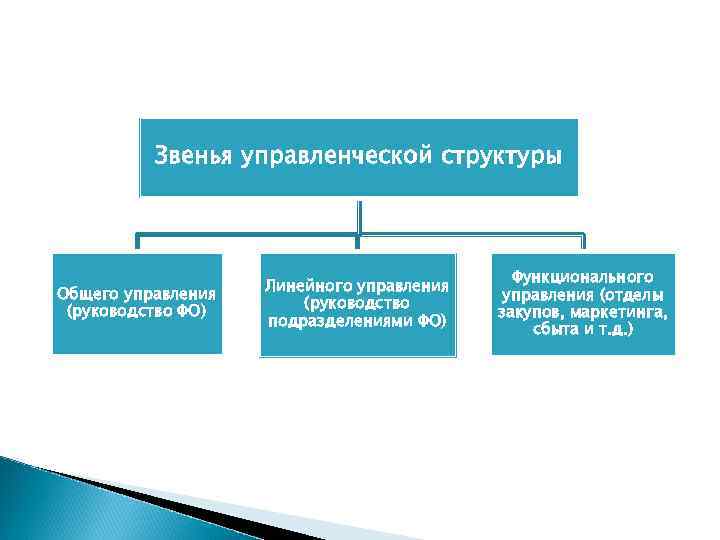 Звенья управленческой структуры

Общего управления (руководство ФО)

Линейного управления (руководство подразделениями ФО)

Функционального управления (отделы закупов, маркетинга, сбыта и т.д.)